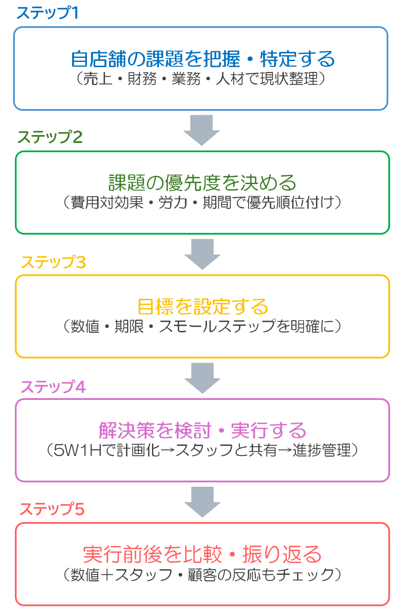 ステップ1

自店舗の課題を把握・特定する
（売上・財務・業務・人材で現状整理）

ステップ2

課題の優先度を決める
（費用対効果・労力・期間で優先順位付け）

ステップ3

目標を設定する
（数値・期限・スモールステップを明確に）

ステップ4

解決策を検討・実行する
（5W1Hで計画化→スタッフと共有→進捗管理）

ステップ5

実行前後を比較・振り返る
（数値＋スタッフ・顧客の反応もチェック）